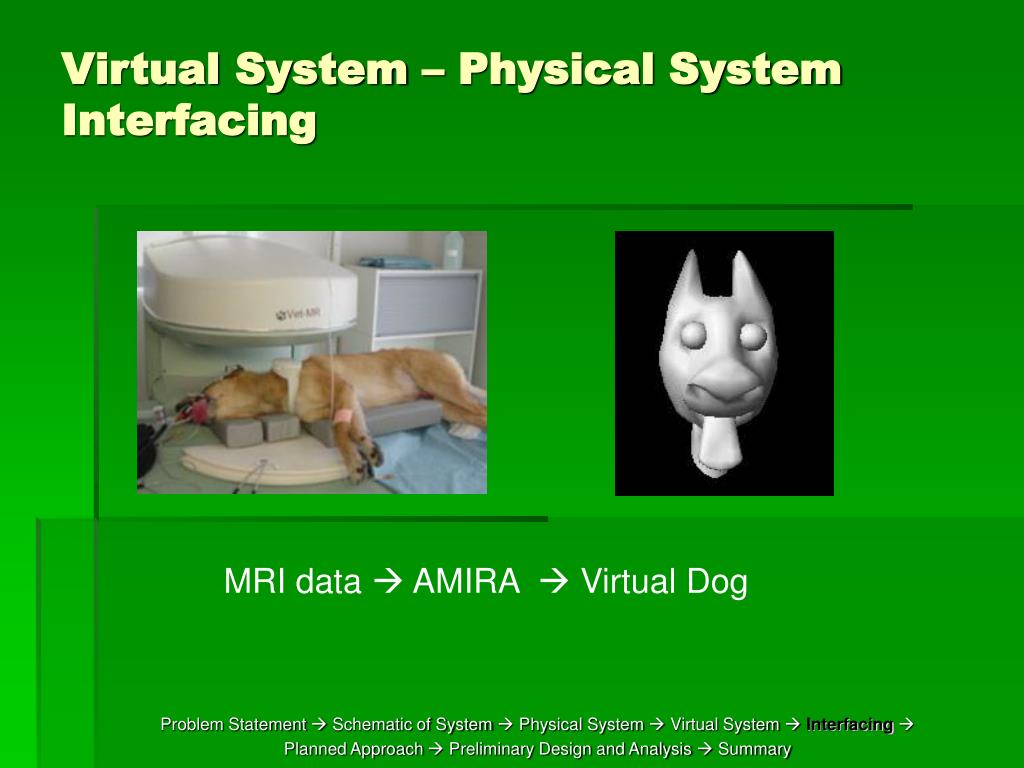 Virtual System – Physical System Interfacing

Vet-MR

MRI data → AMIRA → Virtual Dog

Problem Statement → Schematic of System → Physical System → Virtual System → Interfacing → Planned Approach → Preliminary Design and Analysis → Summary